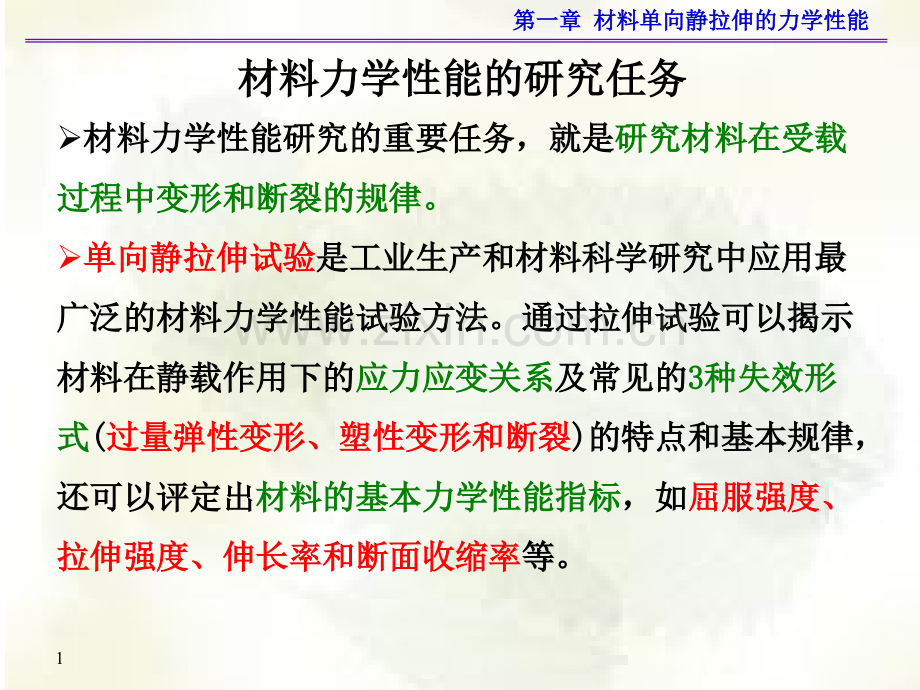 第一章 材料单向静拉伸的力学性能

材料力学性能的研究任务

➢材料力学性能研究的重要任务，就是研究材料在受载过程中变形和断裂的规律。

➢单向静拉伸试验是工业生产和材料科学研究中应用最广泛的材料力学性能试验方法。通过拉伸试验可以揭示材料在静载作用下的应力应变关系及常见的3种失效形式(过量弹性变形、塑性变形和断裂)的特点和基本规律，还可以评定出材料的基本力学性能指标，如屈服强度、拉伸强度、伸长率和断面收缩率等。

1

www.zixin.com.cn